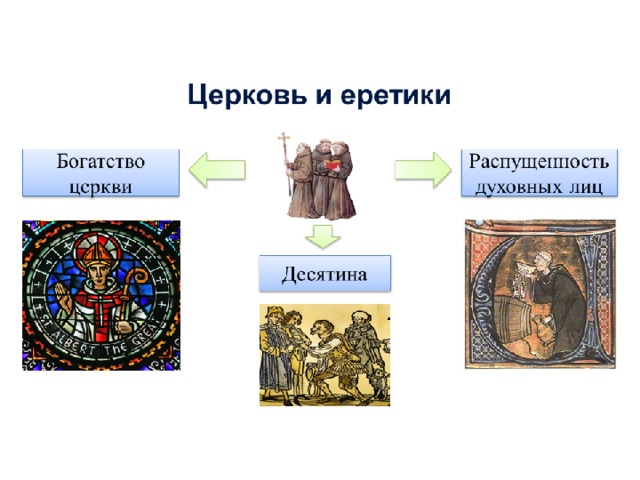 Церковь и еретики

Богатство церкви

Распущенность духовных лиц

Десятина

ST. ALBERT THE GREAT